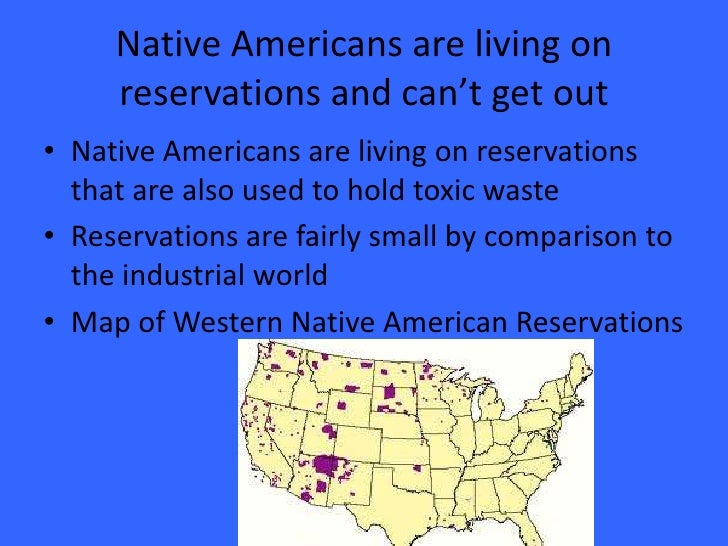 Native Americans are living on reservations and can’t get out

• Native Americans are living on reservations that are also used to hold toxic waste
• Reservations are fairly small by comparison to the industrial world
• Map of Western Native American Reservations